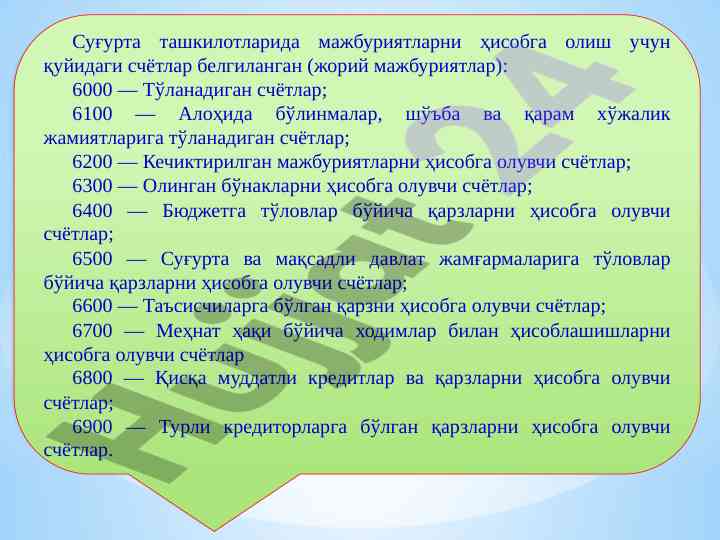 Суғурта ташкилотларида мажбуриятларни ҳисобга олиш учун қуйидаги счётлар белгиланган (жорий мажбуриятлар):

6000 — Тўланадиган счётлар;

6100 — Алоҳида бўлинмалар, шўъба ва қарам хўжалик жамиятларига тўланадиган счётлар;

6200 — Кечиктирилган мажбуриятларни ҳисобга олувчи счётлар;

6300 — Олинган бўнакларни ҳисобга олувчи счётлар;

6400 — Бюджетга тўловлар бўйича қарзларни ҳисобга олувчи счётлар;

6500 — Суғурта ва мақсадли давлат жамғармаларига тўловлар бўйича қарзларни ҳисобга олувчи счётлар;

6600 — Таъсисчиларга бўлган қарзни ҳисобга олувчи счётлар;

6700 — Меҳнат ҳақи бўйича ходимлар билан ҳисоблашишларни ҳисобга олувчи счётлар

6800 — Қисқа муддатли кредитлар ва қарзларни ҳисобга олувчи счётлар;

6900 — Турли кредиторларга бўлган қарзларни ҳисобга олувчи счётлар.

Hujjat24